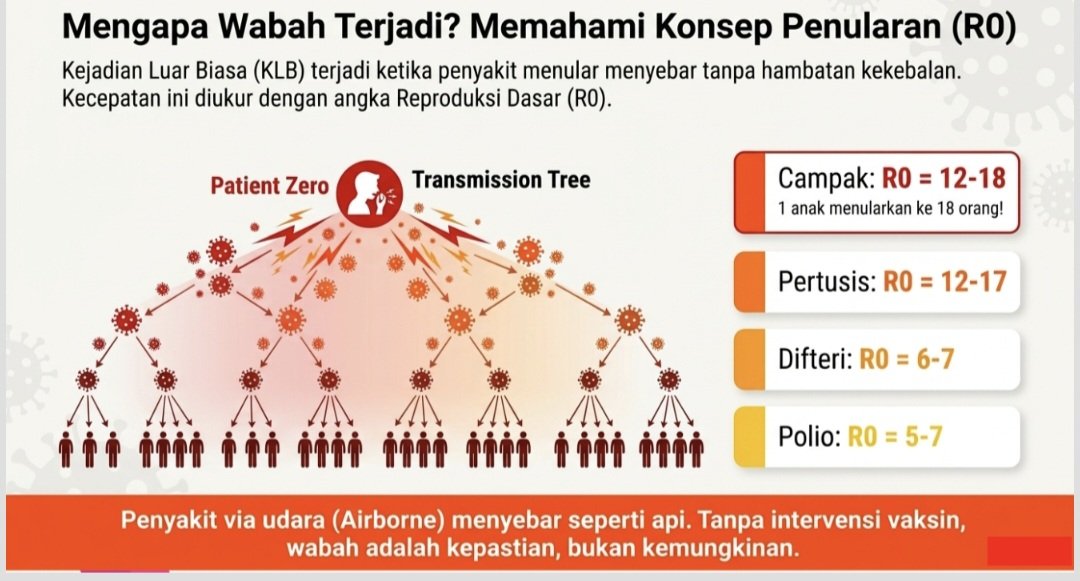 Mengapa Wabah Terjadi? Memahami Konsep Penularan (R0)

Kejadian Luar Biasa (KLB) terjadi ketika penyakit menular menyebar tanpa hambatan kekebalan. Kecepatan ini diukur dengan angka Reproduksi Dasar (R0).

Patient Zero

Transmission Tree

Campak: R0 = 12-18
1 anak menularkan ke 18 orang!

Pertusis: R0 = 12-17

Difteri: R0 = 6-7

Polio: R0 = 5-7

Penyakit via udara (Airborne) menyebar seperti api. Tanpa intervensi vaksin, wabah adalah kepastian, bukan kemungkinan.